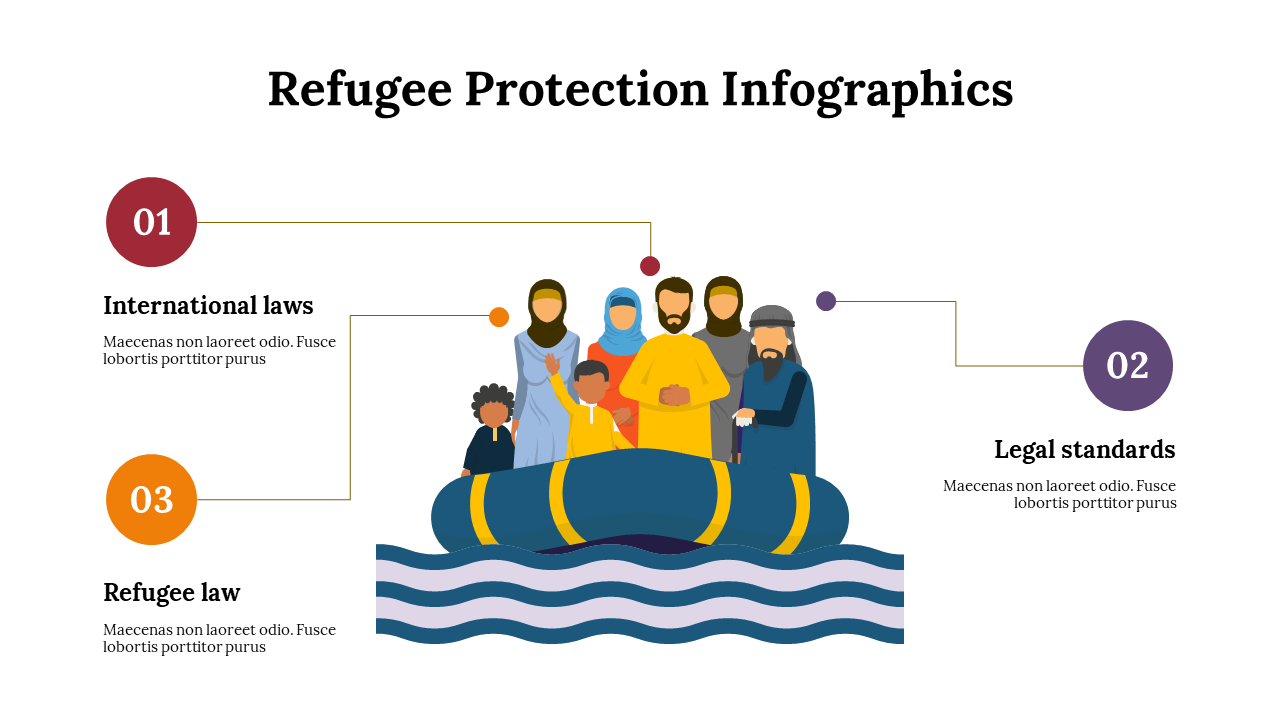 Refugee Protection Infographics

01

International laws

Maecenas non laoreet odio. Fusce lobortis porttitor purus

02

Legal standards

Maecenas non laoreet odio. Fusce lobortis porttitor purus

03

Refugee law

Maecenas non laoreet odio. Fusce lobortis porttitor purus